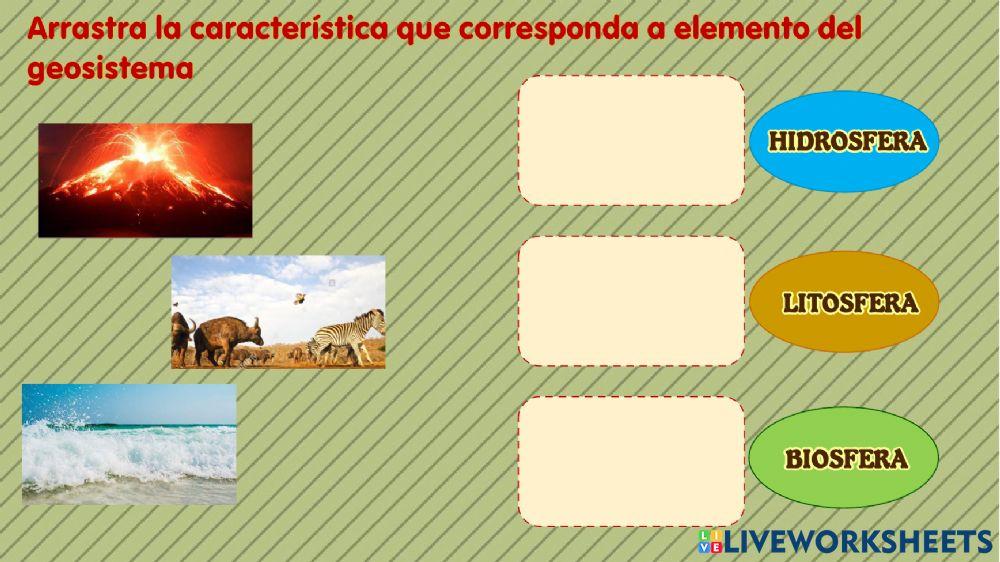 Arrastra la característica que corresponda a elemento del geosistema

HIDROSFERA

LITOSFERA

BIOSFERA

LIVEWORKSHEETS